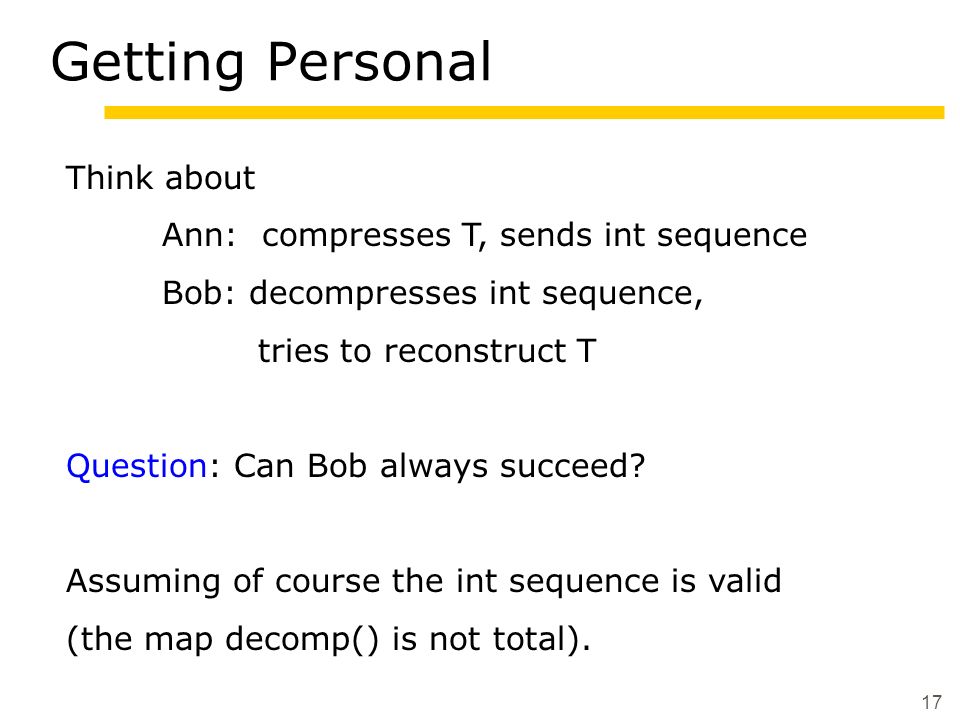 Getting Personal

Think about

Ann: compresses T, sends int sequence

Bob: decompresses int sequence, tries to reconstruct T

Question: Can Bob always succeed?

Assuming of course the int sequence is valid (the map decomp() is not total).

17